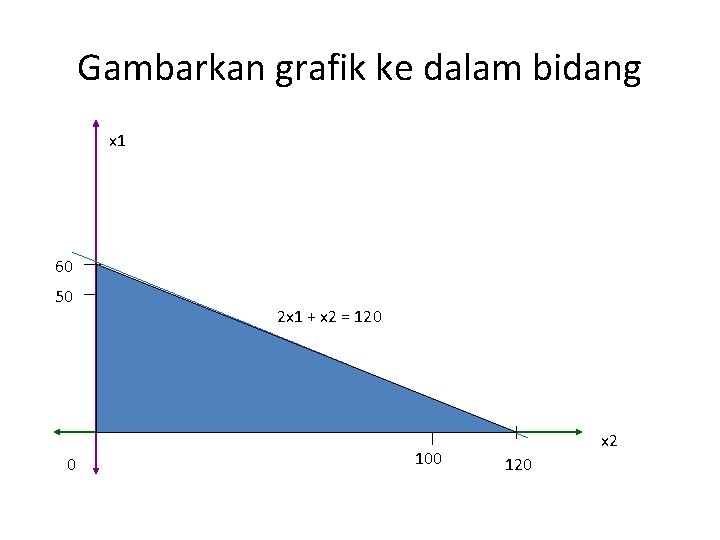 Gambarkan grafik ke dalam bidang

x1

60

50

2x1 + x2 = 120

x2

0

100

120